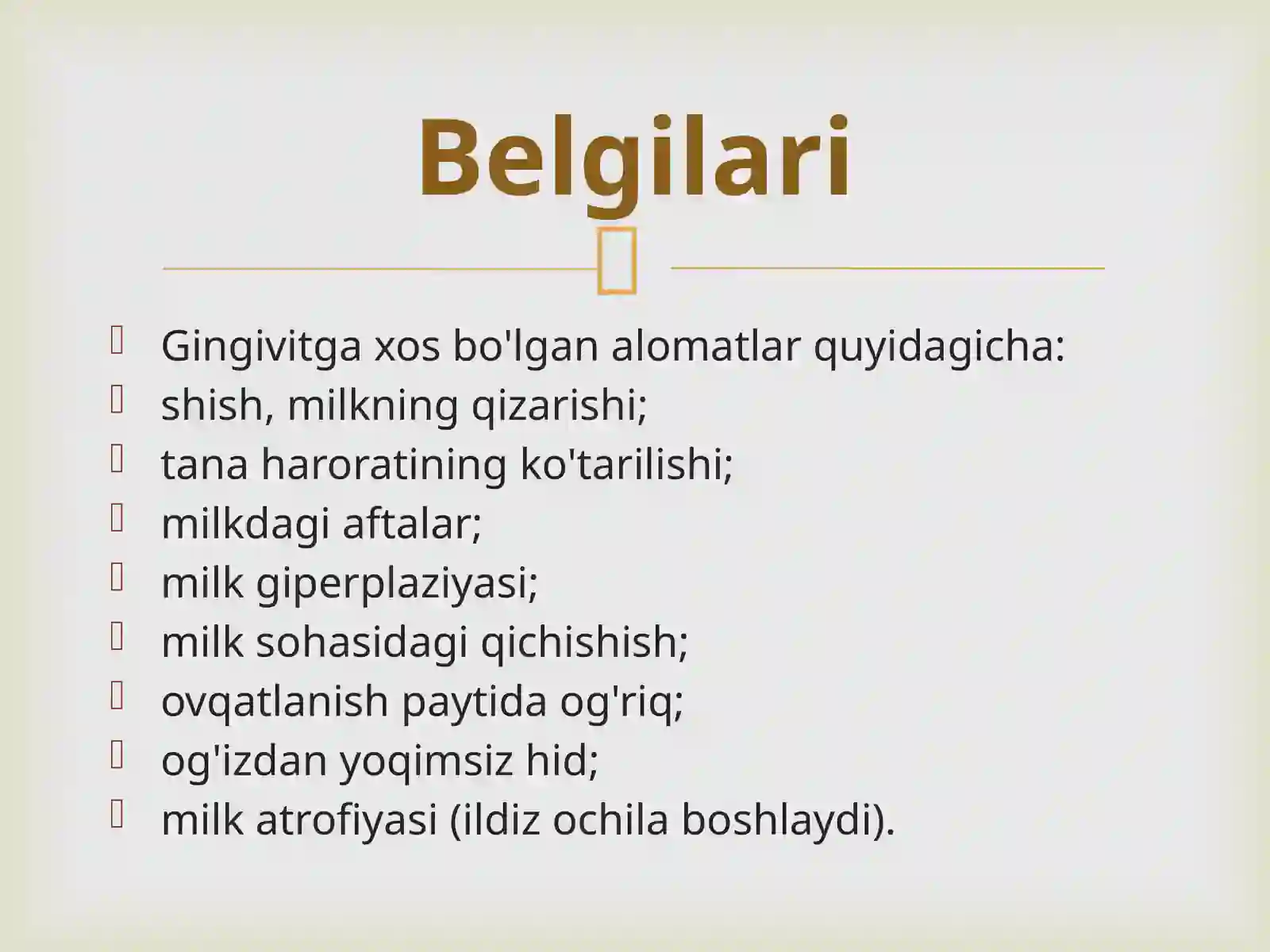 Belgilari

Gingivitga xos bo'lgan alomatlar quyidagicha:
shish, milkning qizarishi;
tana haroratining ko'tarilishi;
milkdagi aftalar;
milk giperplaziyasi;
milk sohasidagi qichishish;
ovqatlanish paytida og'riq;
og'izdan yoqimsiz hid;
milk atrofiyasi (ildiz ochila boshlaydi).